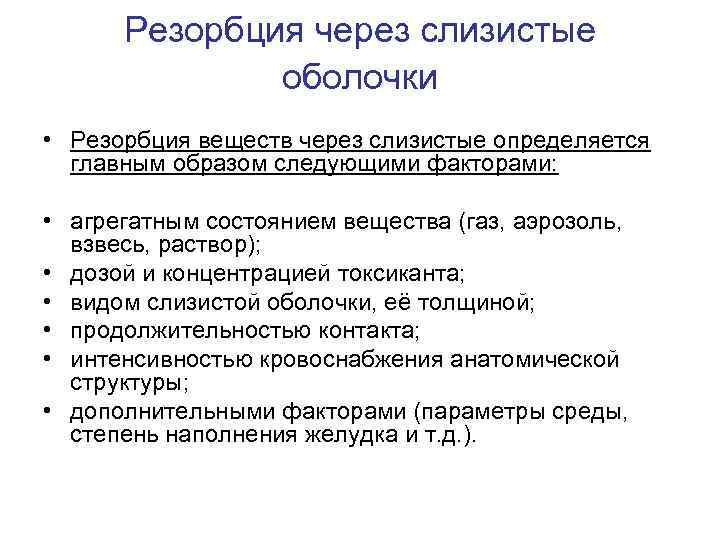 Резорбция через слизистые оболочки

• Резорбция веществ через слизистые определяется главным образом следующими факторами:

• агрегатным состоянием вещества (газ, аэрозоль, взвесь, раствор);
• дозой и концентрацией токсиканта;
• видом слизистой оболочки, её толщиной;
• продолжительностью контакта;
• интенсивностью кровоснабжения анатомической структуры;
• дополнительными факторами (параметры среды, степень наполнения желудка и т.д.).